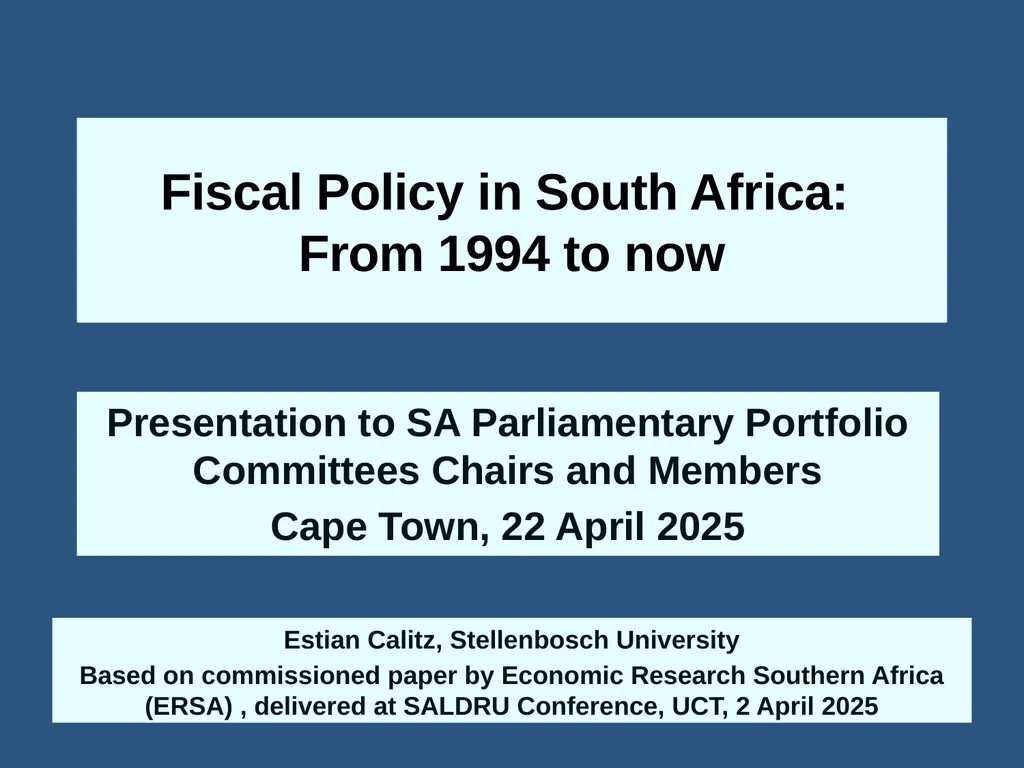 Fiscal Policy in South Africa:
From 1994 to now

Presentation to SA Parliamentary Portfolio Committees Chairs and Members

Cape Town, 22 April 2025

Estian Calitz, Stellenbosch University

Based on commissioned paper by Economic Research Southern Africa (ERSA) , delivered at SALDRU Conference, UCT, 2 April 2025